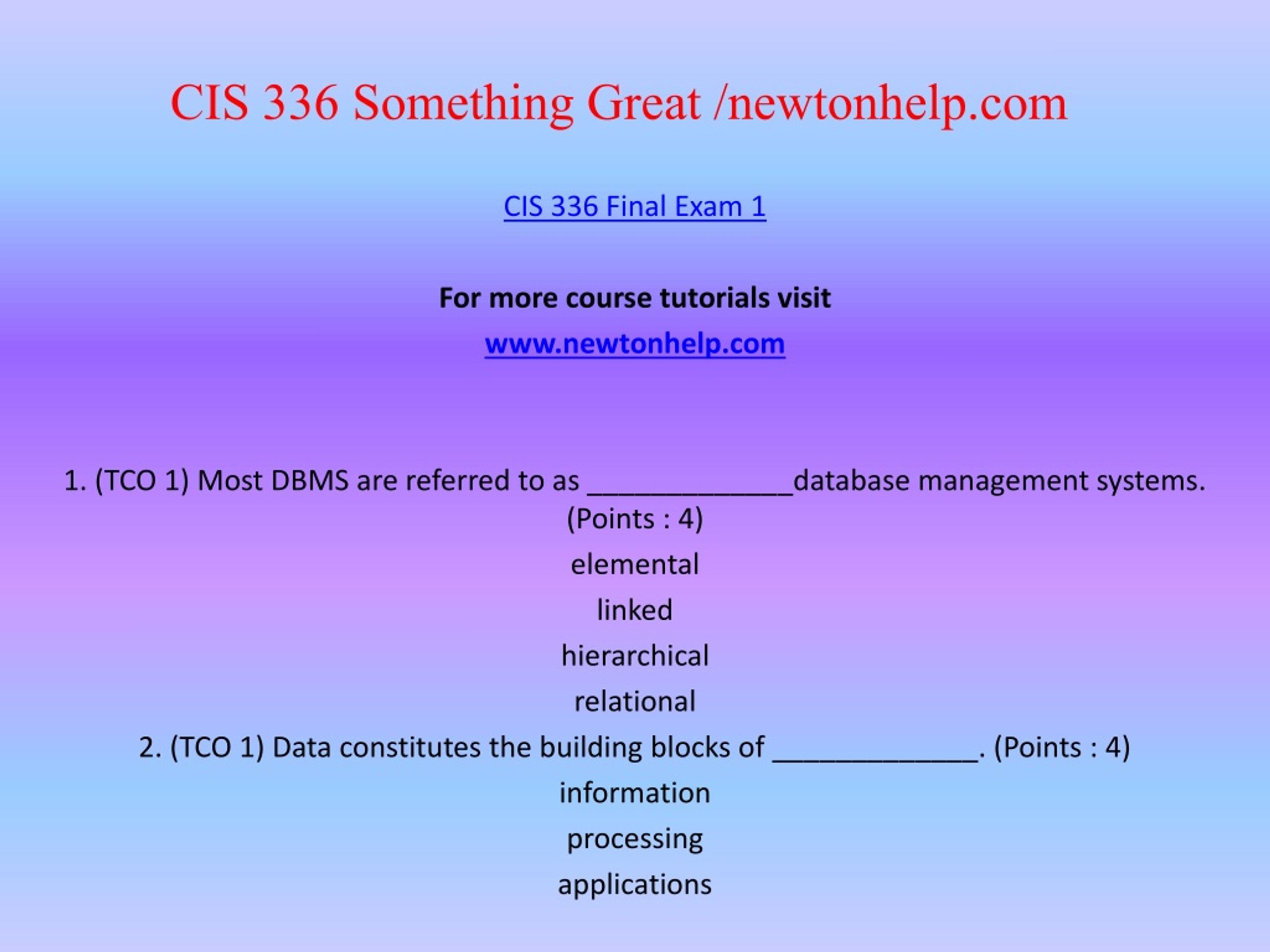 CIS 336 Something Great /newtonhelp.com

CIS 336 Final Exam 1

For more course tutorials visit

www.newtonhelp.com

1. (TCO 1) Most DBMS are referred to as _____________database management systems. (Points : 4)

elemental

linked

hierarchical

relational

2. (TCO 1) Data constitutes the building blocks of _____________. (Points : 4)

information

processing

applications